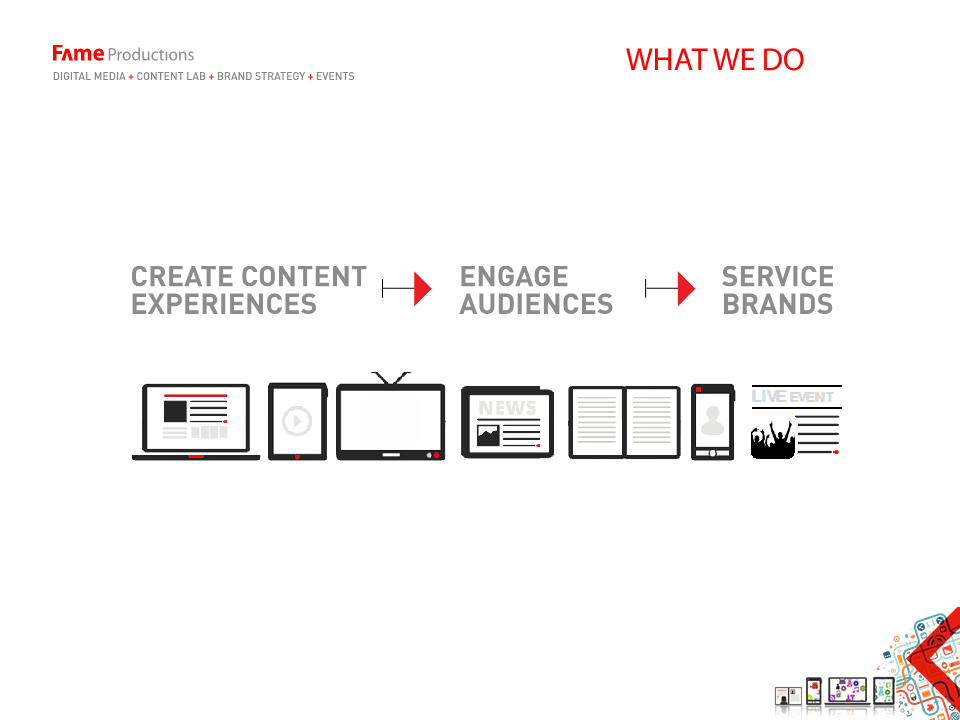 FAME Productions
DIGITAL MEDIA + CONTENT LAB + BRAND STRATEGY + EVENTS

WHAT WE DO

CREATE CONTENT EXPERIENCES

ENGAGE AUDIENCES

SERVICE BRANDS

NEWS

LIVE EVENT